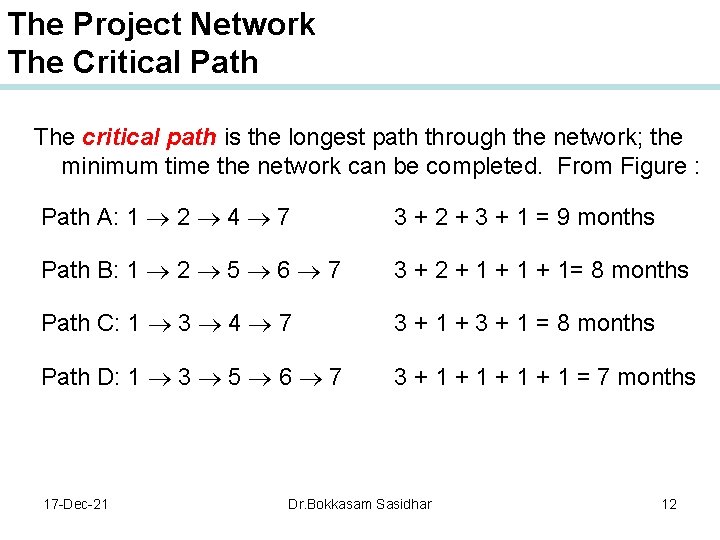 The Project Network
The Critical Path

The critical path is the longest path through the network; the minimum time the network can be completed. From Figure :

Path A: $1 \rightarrow 2 \rightarrow 4 \rightarrow 7$ $3 + 2 + 3 + 1 = 9$ months

Path B: $1 \rightarrow 2 \rightarrow 5 \rightarrow 6 \rightarrow 7$ $3 + 2 + 1 + 1 + 1= 8$ months

Path C: $1 \rightarrow 3 \rightarrow 4 \rightarrow 7$ $3 + 1 + 3 + 1 = 8$ months

Path D: $1 \rightarrow 3 \rightarrow 5 \rightarrow 6 \rightarrow 7$ $3 + 1 + 1 + 1 + 1 = 7$ months

17-Dec-21 Dr.Bokkasam Sasidhar 12